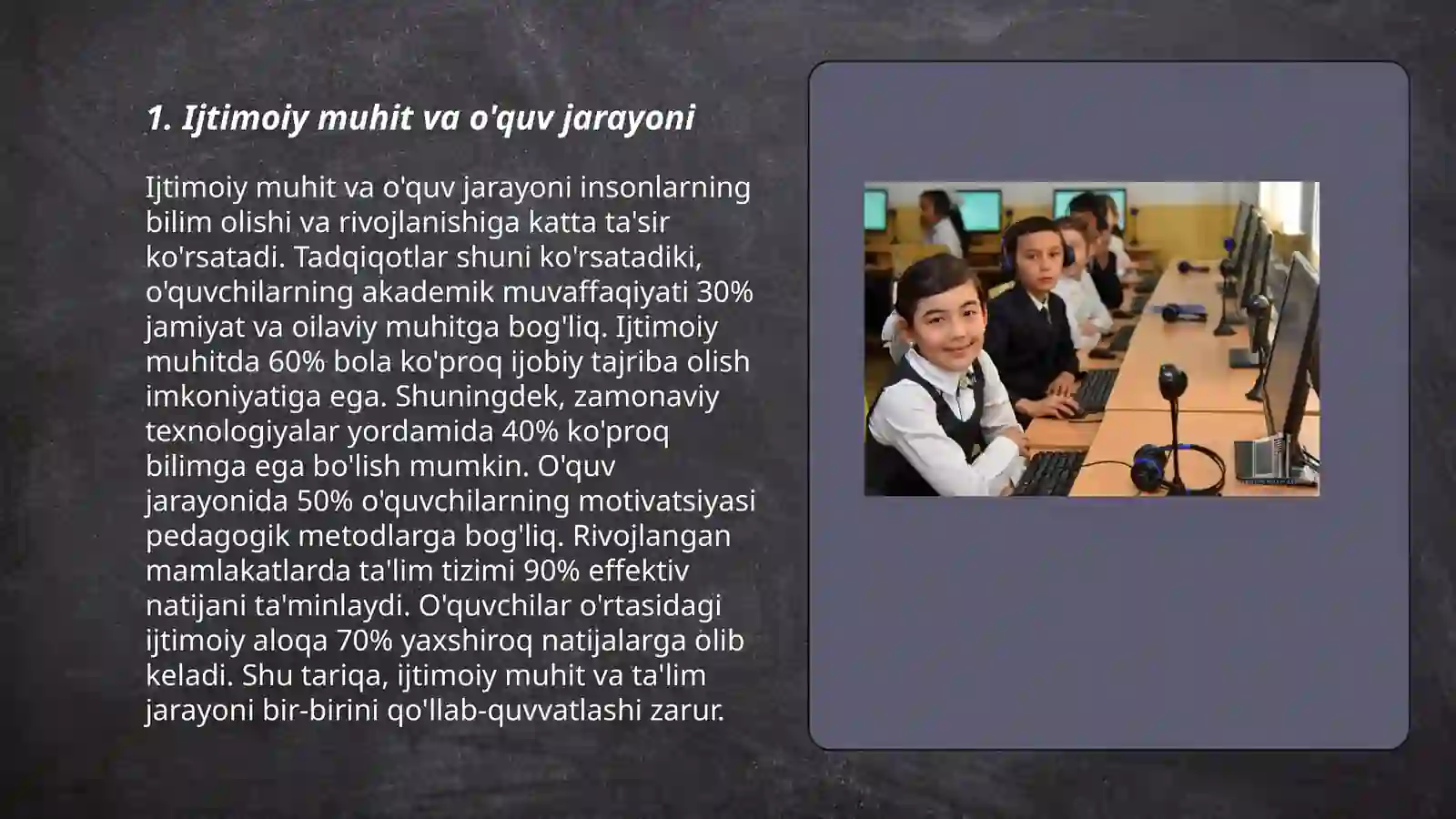 1. Ijtimoiy muhit va o'quv jarayoni

Ijtimoiy muhit va o'quv jarayoni insonlarning bilim olishi va rivojlanishiga katta ta'sir ko'rsatadi. Tadqiqotlar shuni ko'rsatadiki, o'quvchilarning akademik muvaffaqiyati 30% jamiyat va oilaviy muhitga bog'liq. Ijtimoiy muhitda 60% bola ko'proq ijobiy tajriba olish imkoniyatiga ega. Shuningdek, zamonaviy texnologiyalar yordamida 40% ko'proq bilimga ega bo'lish mumkin. O'quv jarayonida 50% o'quvchilarning motivatsiyasi pedagogik metodlarga bog'liq. Rivojlangan mamlakatlarda ta'lim tizimi 90% effektiv natijani ta'minlaydi. O'quvchilar o'rtasidagi ijtimoiy aloqa 70% yaxshiroq natijalarga olib keladi. Shu tariqa, ijtimoiy muhit va ta'lim jarayoni bir-birini qo'llab-quvvatlashi zarur.